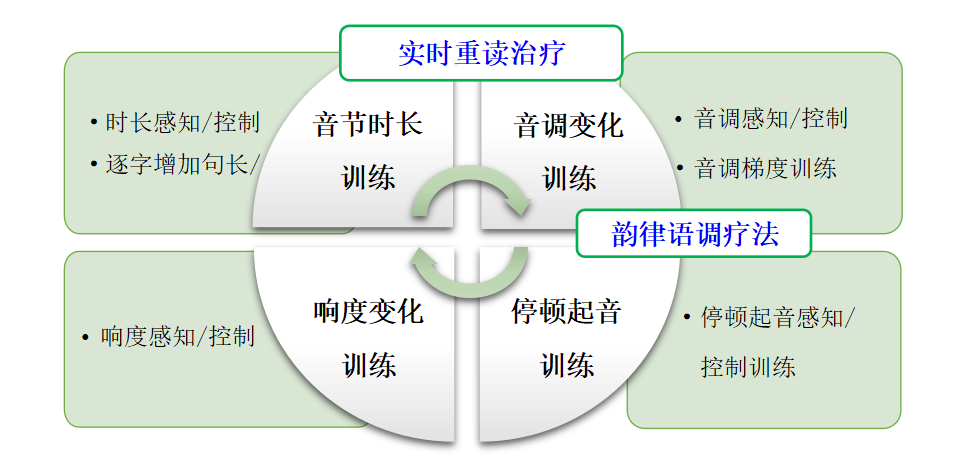 实时重读治疗

• 时长感知/控制
• 逐字增加句长/

音节时长训练

音调变化训练

• 音调感知/控制
• 音调梯度训练

韵律语调疗法

• 响度感知/控制

响度变化训练

停顿起音训练

• 停顿起音感知/控制训练